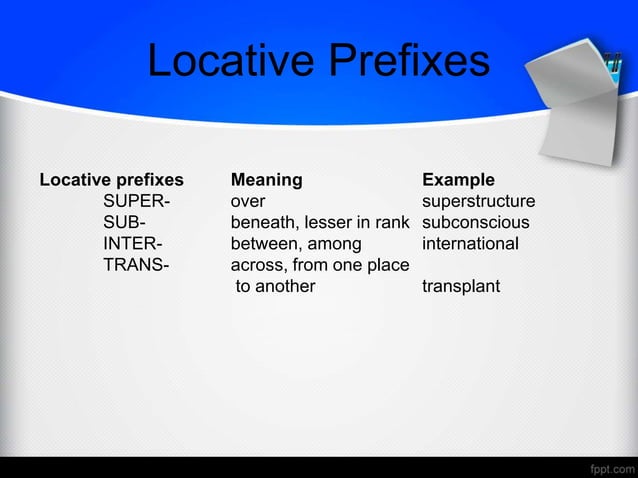 Locative Prefixes

| Locative prefixes | Meaning | Example |
|---|---|---|
| SUPER- | over | superstructure |
| SUB- | beneath, lesser in rank | subconscious |
| INTER- | between, among | international |
| TRANS- | across, from one place to another | transplant |

fppt.com